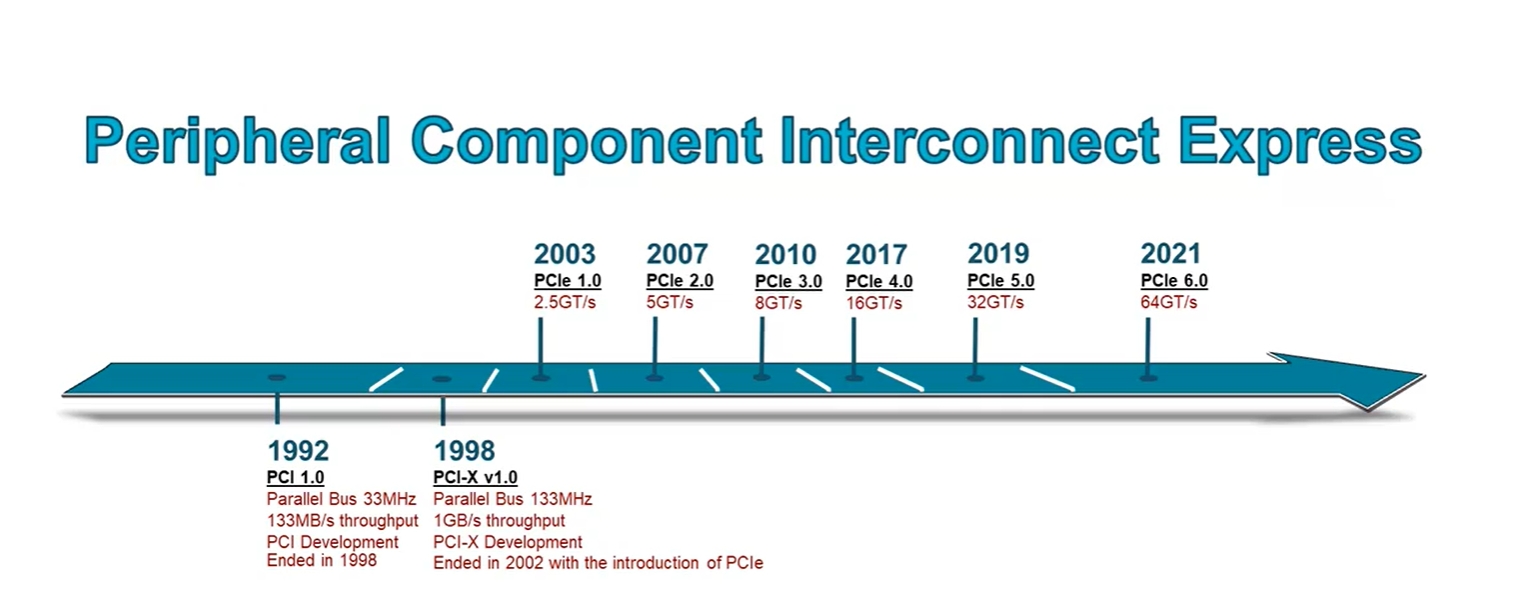 Peripheral Component Interconnect Express

2003
PCIe 1.0
2.5GT/s

2007
PCIe 2.0
5GT/s

2010
PCIe 3.0
8GT/s

2017
PCIe 4.0
16GT/s

2019
PCIe 5.0
32GT/s

2021
PCIe 6.0
64GT/s

1992
PCI 1.0
Parallel Bus 33MHz
133MB/s throughput
PCI Development
Ended in 1998

1998
PCI-X v1.0
Parallel Bus 133MHz
1GB/s throughput
PCI-X Development
Ended in 2002 with the introduction of PCIe